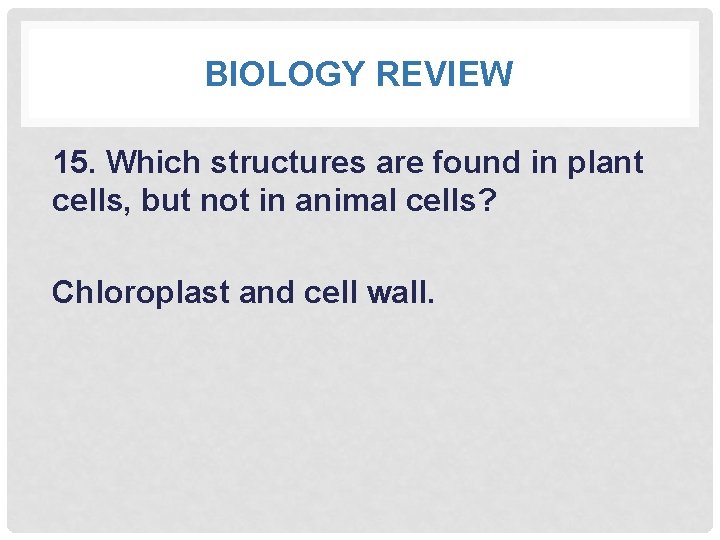 BIOLOGY REVIEW

15. Which structures are found in plant cells, but not in animal cells?

Chloroplast and cell wall.